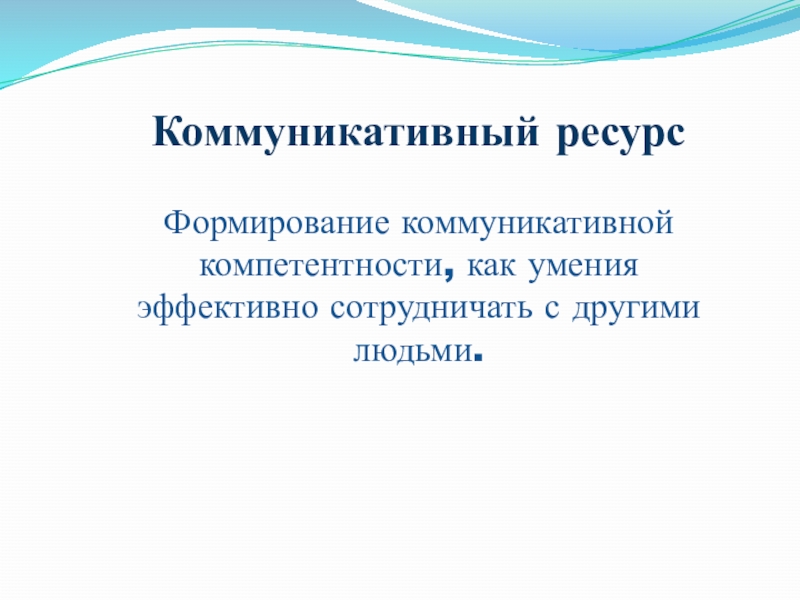 Коммуникативный ресурс

Формирование коммуникативной компетентности, как умения эффективно сотрудничать с другими людьми.